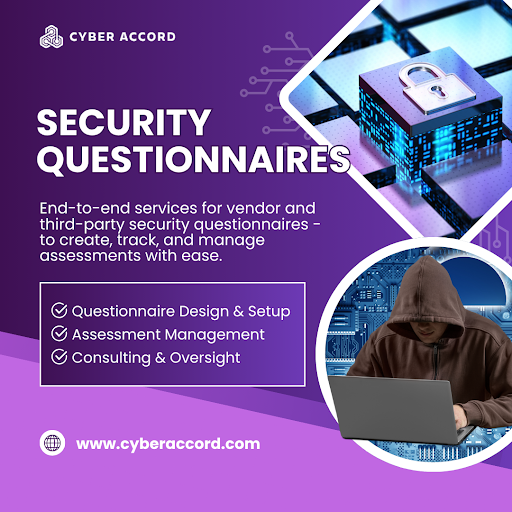 CYBER ACCORD

SECURITY QUESTIONNAIRES

End-to-end services for vendor and third-party security questionnaires - to create, track, and manage assessments with ease.

Questionnaire Design & Setup
Assessment Management
Consulting & Oversight

www.cyberaccord.com